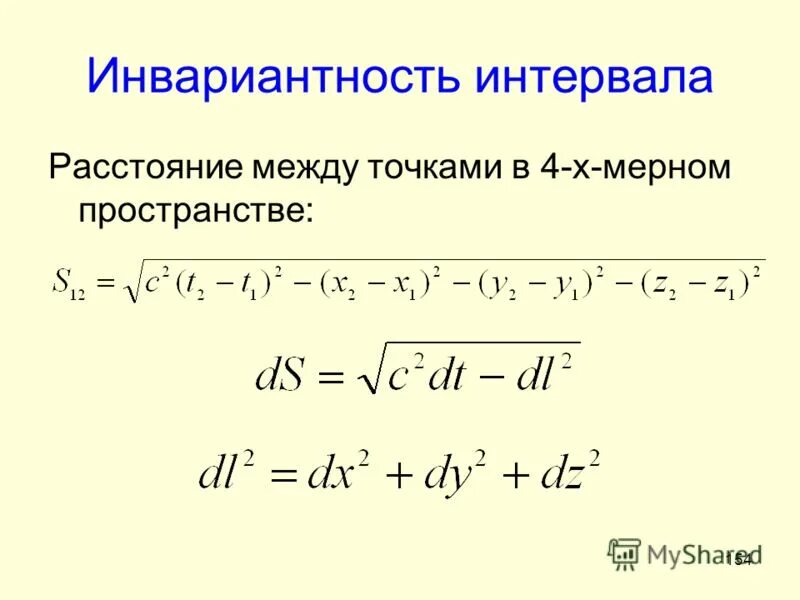 Инвариантность интервала

Расстояние между точками в 4-х-мерном пространстве:

$S_{12} = \sqrt{c^2(t_2 - t_1)^2 - (x_2 - x_1)^2 - (y_2 - y_1)^2 - (z_2 - z_1)^2}$

$dS = \sqrt{c^2 dt - dl^2}$

$dl^2 = dx^2 + dy^2 + dz^2$

MyShared

154